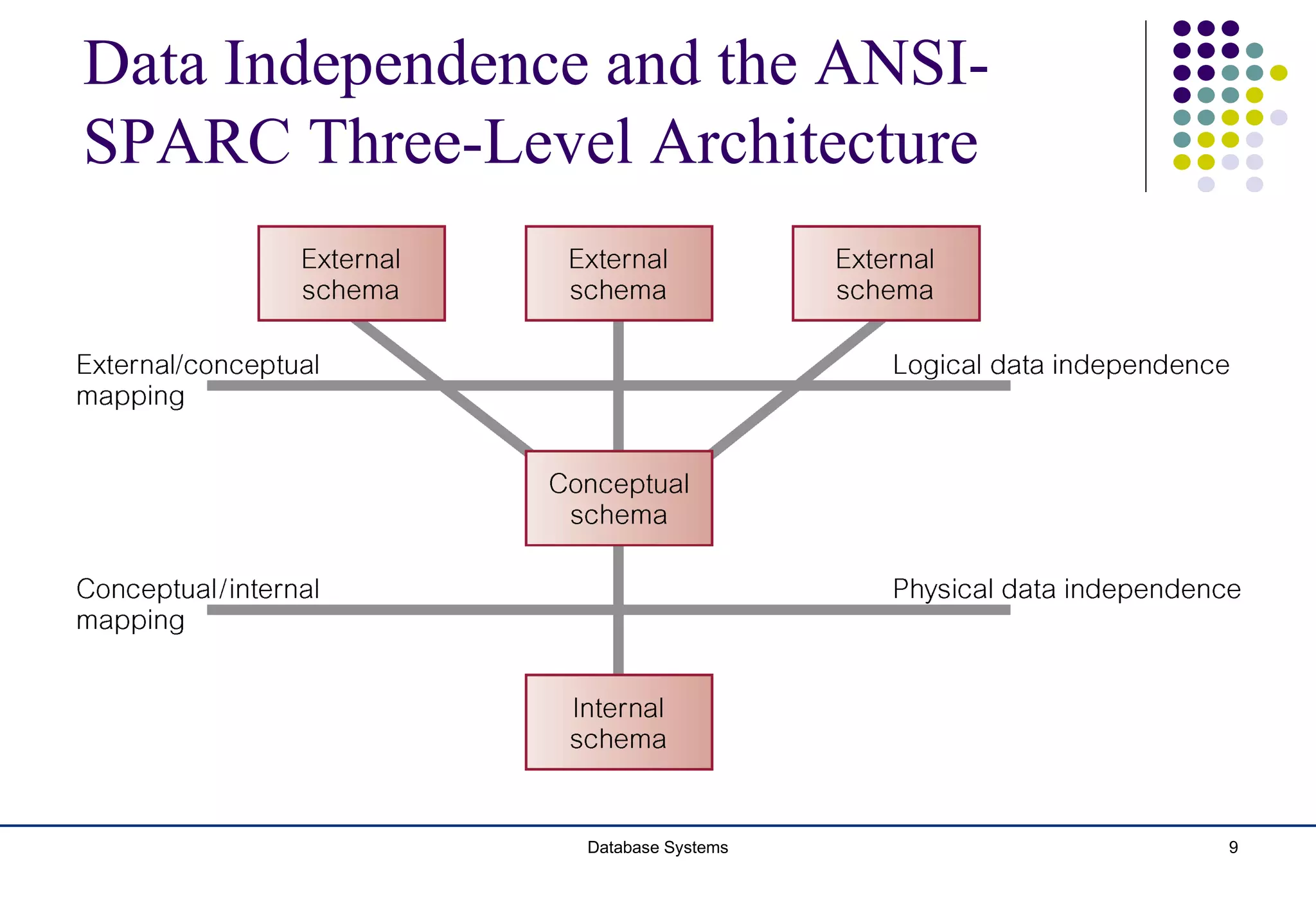 Data Independence and the ANSI-SPARC Three-Level Architecture

External schema

External schema

External schema

External/conceptual mapping

Logical data independence

Conceptual schema

Conceptual/internal mapping

Physical data independence

Internal schema

Database Systems

9